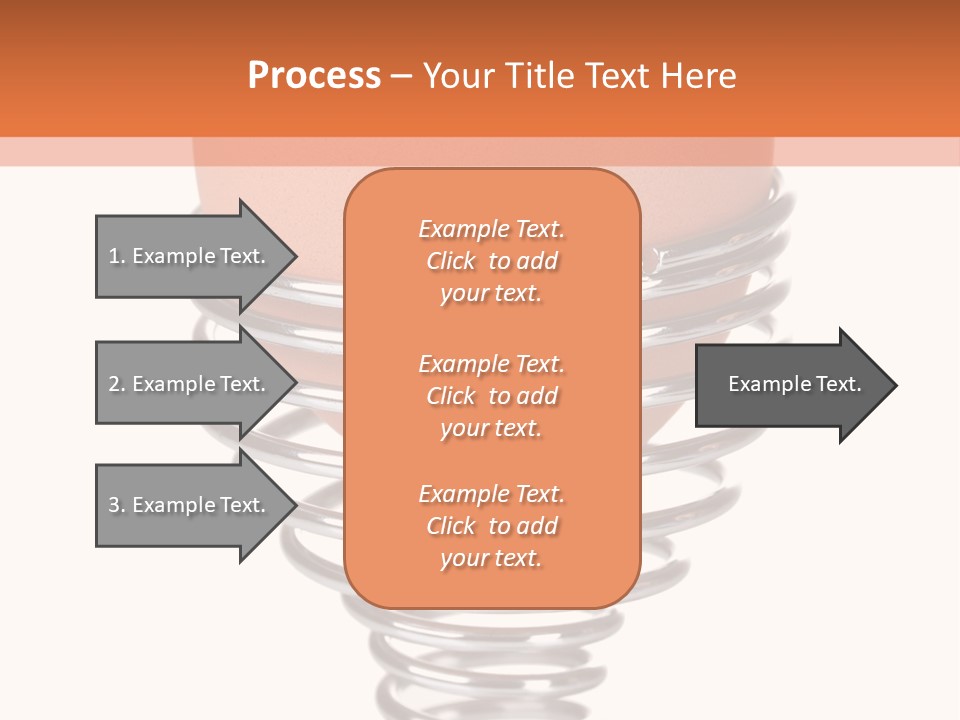 Process – Your Title Text Here

1. Example Text.

2. Example Text.

3. Example Text.

Example Text. Click to add your text.

Example Text. Click to add your text.

Example Text. Click to add your text.

Example Text.